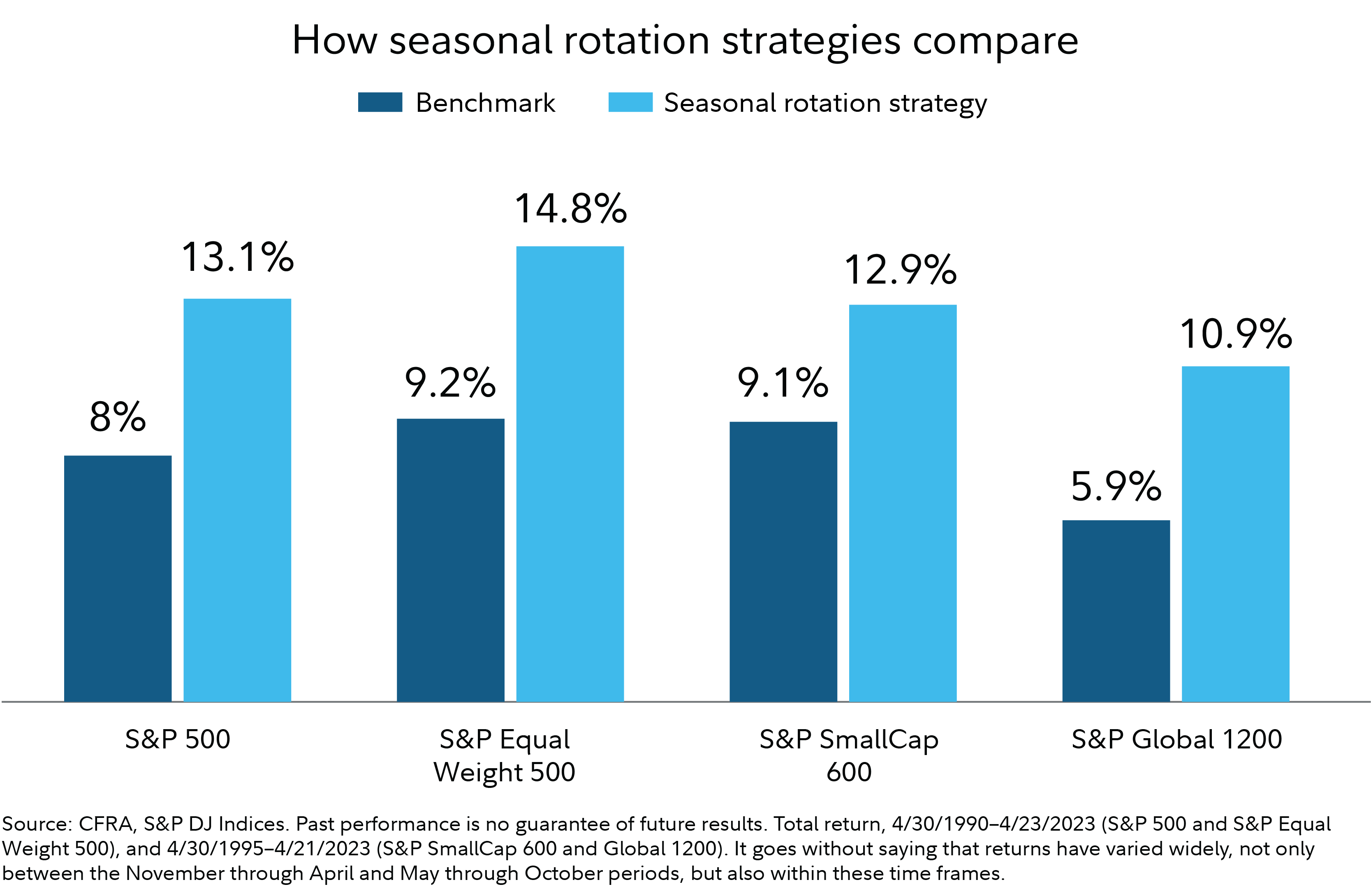 How seasonal rotation strategies compare

Benchmark
Seasonal rotation strategy

8%
13.1%
9.2%
14.8%
9.1%
12.9%
5.9%
10.9%

S&P 500
S&P Equal Weight 500
S&P SmallCap 600
S&P Global 1200

Source: CFRA, S&P DJ Indices. Past performance is no guarantee of future results. Total return, 4/30/1990–4/23/2023 (S&P 500 and S&P Equal Weight 500), and 4/30/1995–4/21/2023 (S&P SmallCap 600 and Global 1200). It goes without saying that returns have varied widely, not only between the November through April and May through October periods, but also within these time frames.